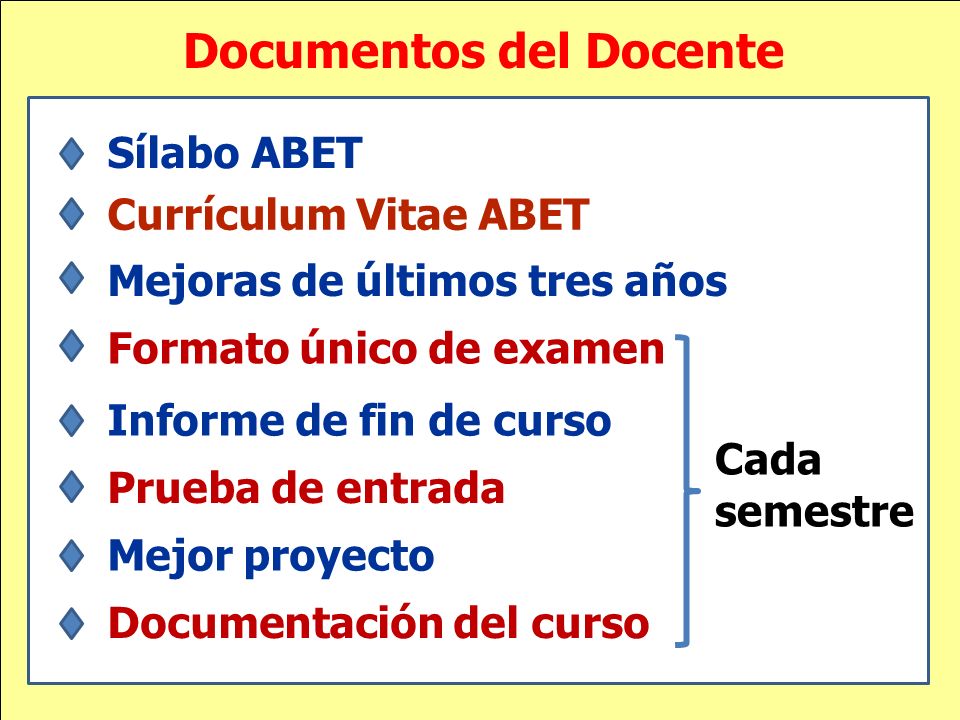 Documentos del Docente

Sílabo ABET
Currículum Vitae ABET
Mejoras de últimos tres años
Formato único de examen
Informe de fin de curso
Prueba de entrada
Mejor proyecto
Documentación del curso

Cada semestre